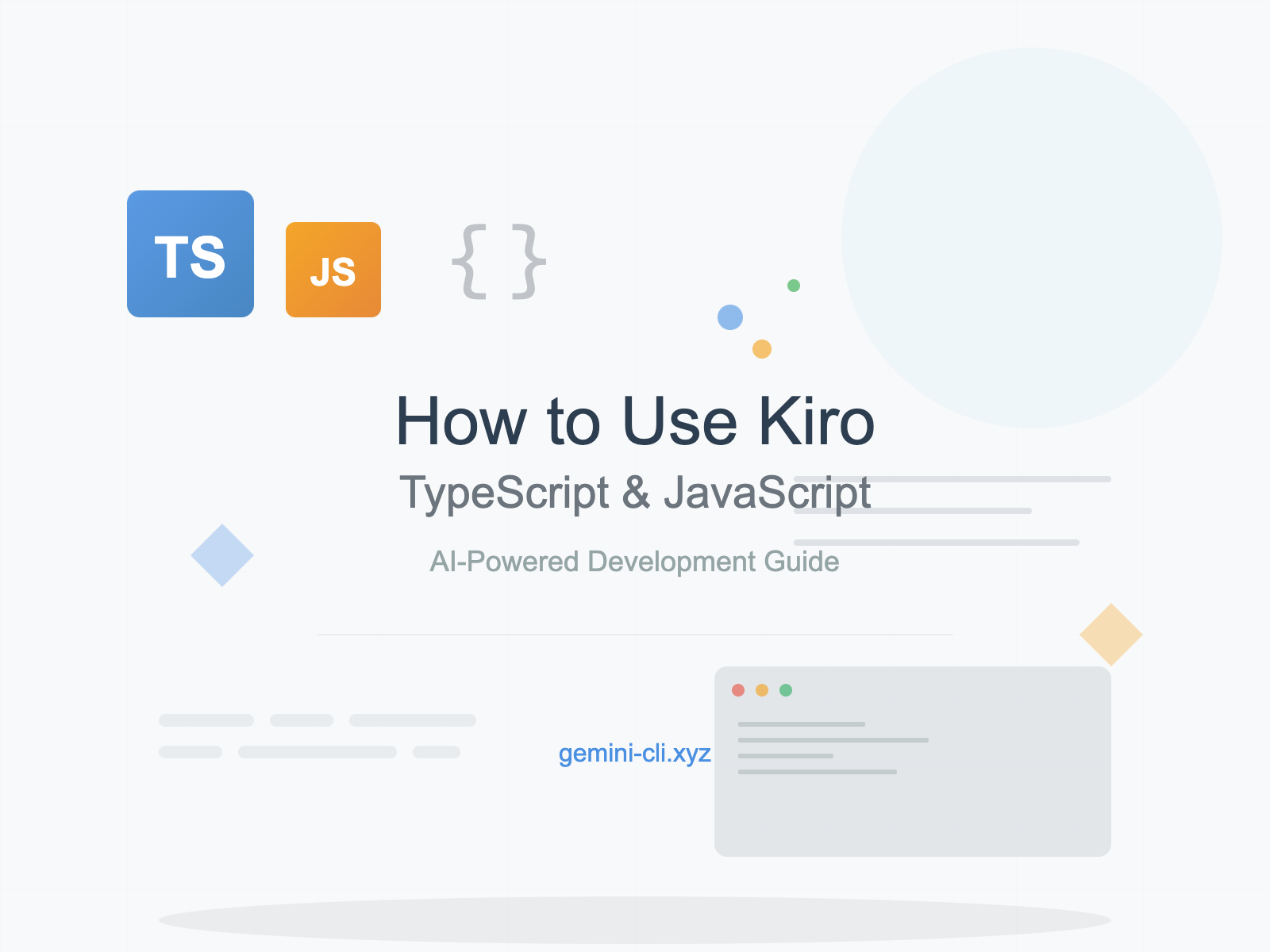 TS

JS

{ }

How to Use Kiro

TypeScript & JavaScript

AI-Powered Development Guide

gemini-cli.xyz